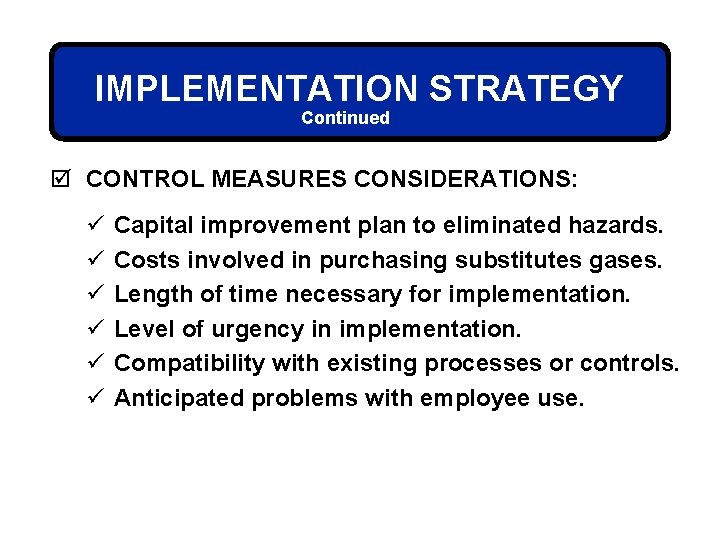 IMPLEMENTATION STRATEGY
Continued

☑ CONTROL MEASURES CONSIDERATIONS:

✓ Capital improvement plan to eliminated hazards.
✓ Costs involved in purchasing substitutes gases.
✓ Length of time necessary for implementation.
✓ Level of urgency in implementation.
✓ Compatibility with existing processes or controls.
✓ Anticipated problems with employee use.